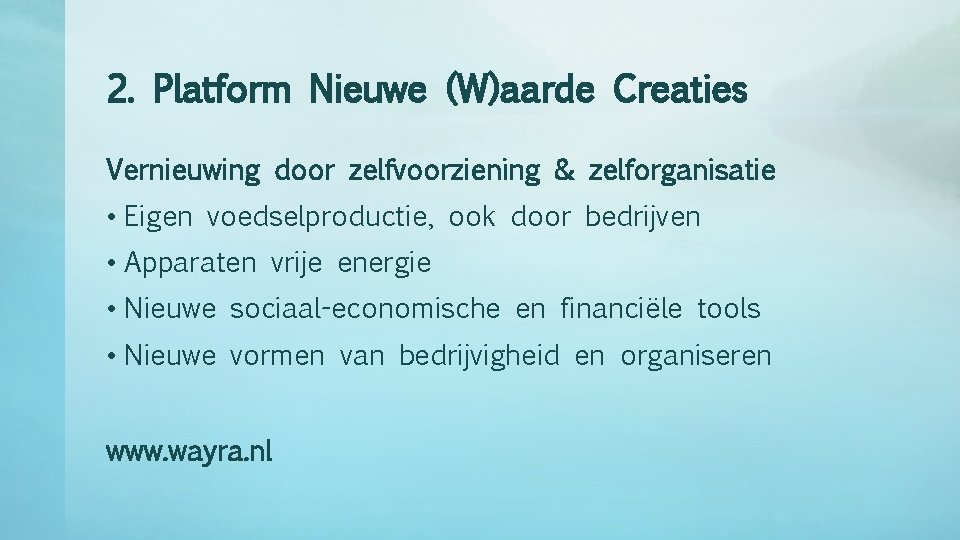 2. Platform Nieuwe (W)aarde Creaties

Vernieuwing door zelfvoorziening & zelforganisatie

• Eigen voedselproductie, ook door bedrijven
• Apparaten vrije energie
• Nieuwe sociaal-economische en financiële tools
• Nieuwe vormen van bedrijvigheid en organiseren

www.wayra.nl